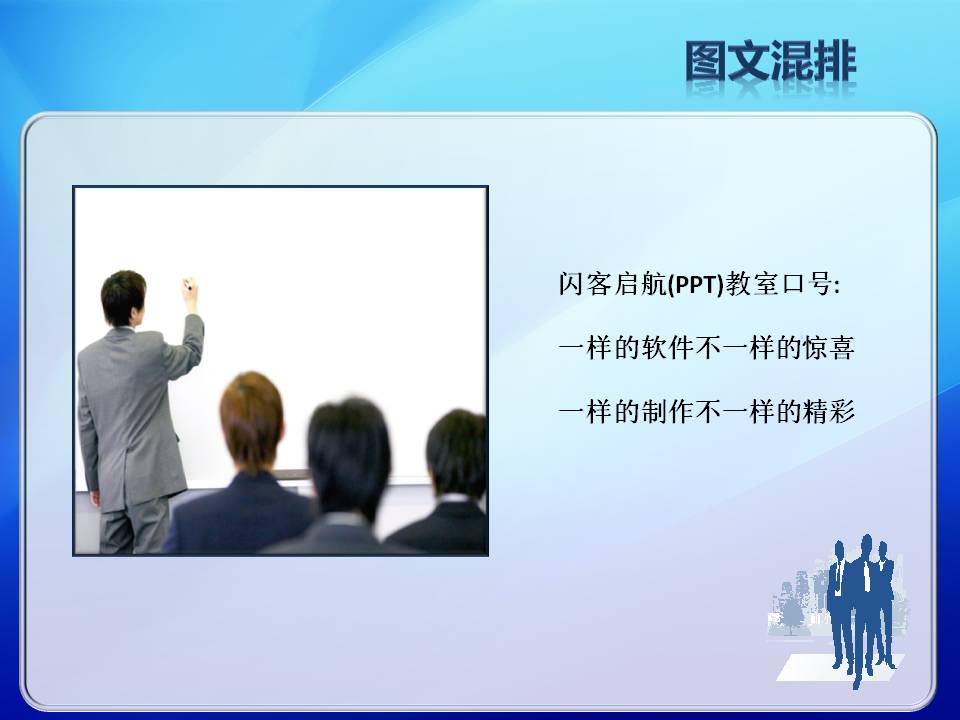 图文混排

闪客启航(PPT)教室口号:

一样的软件不一样的惊喜

一样的制作不一样的精彩